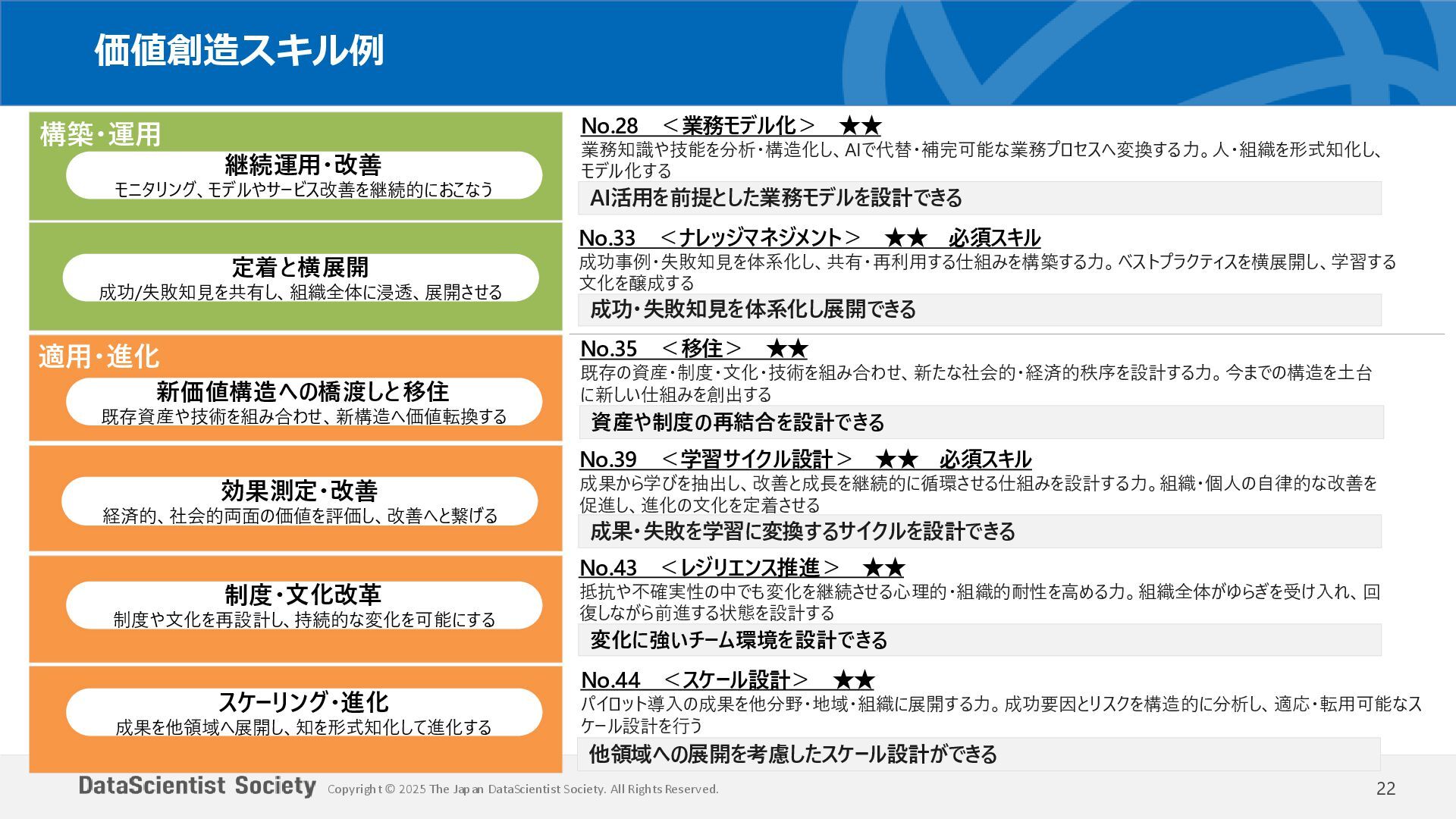 価値創造スキル例

構築・運用

継続運用・改善
モニタリング、モデルやサービス改善を継続的におこなう

定着と横展開
成功/失敗知見を共有し、組織全体に浸透、展開させる

適用・進化

新価値構造への橋渡しと移住
既存資産や技術を組み合わせ、新構造へ価値転換する

効果測定・改善
経済的、社会的両面の価値を評価し、改善へと繋げる

制度・文化改革
制度や文化を再設計し、持続的な変化を可能にする

スケーリング・進化
成果を他領域へ展開し、知を形式知化して進化する

No.28　＜業務モデル化＞　★★
業務知識や技能を分析・構造化し、AIで代替・補完可能な業務プロセスへ変換する力。人・組織を形式知化し、モデル化する
AI活用を前提とした業務モデルを設計できる

No.33　＜ナレッジマネジメント＞　★★　必須スキル
成功事例・失敗知見を体系化し、共有・再利用する仕組みを構築する力。ベストプラクティスを横展開し、学習する文化を醸成する
成功・失敗知見を体系化し展開できる

No.35　＜移住＞　★★
既存の資産・制度・文化・技術を組み合わせ、新たな社会的・経済的秩序を設計する力。今までの構造を土台に新しい仕組みを創出する
資産や制度の再結合を設計できる

No.39　＜学習サイクル設計＞　★★　必須スキル
成果から学びを抽出し、改善と成長を継続的に循環させる仕組みを設計する力。組織・個人の自律的な改善を促進し、進化の文化を定着させる
成果・失敗を学習に変換するサイクルを設計できる

No.43　＜レジリエンス推進＞　★★
抵抗や不確実性の中でも変化を継続させる心理的・組織的耐性を高める力。組織全体がゆらぎを受け入れ、回復しながら前進する状態を設計する
変化に強いチーム環境を設計できる

No.44　＜スケール設計＞　★★
パイロット導入の成果を他分野・地域・組織に展開する力。成功要因とリスクを構造的に分析し、適応・転用可能なスケール設計を行う
他領域への展開を考慮したスケール設計ができる

DataScientist Society　Copyright © 2025 The Japan DataScientist Society. All Rights Reserved.　22